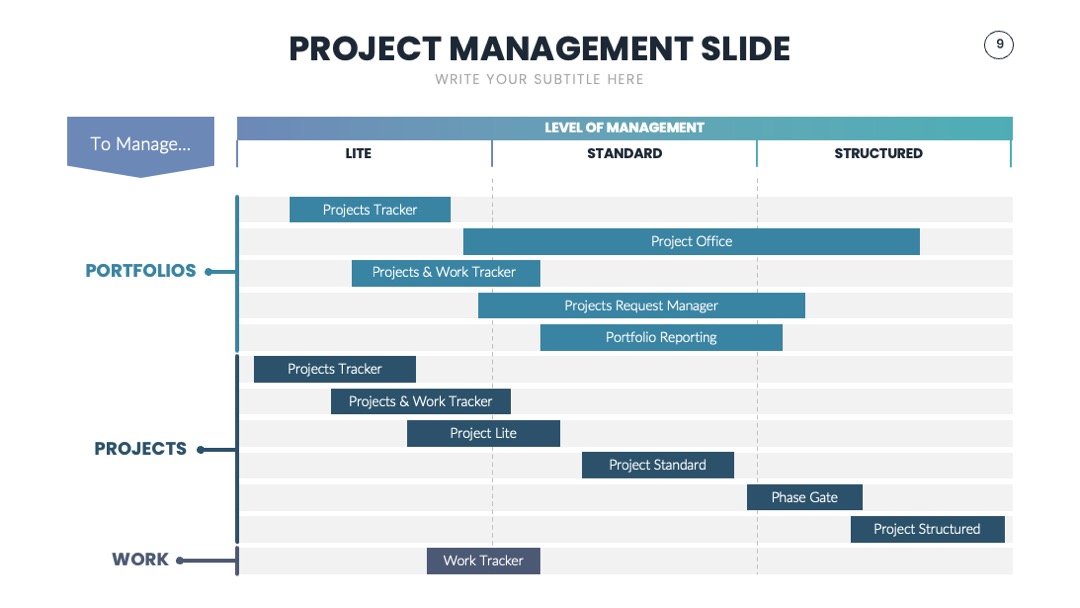 PROJECT MANAGEMENT SLIDE

9

WRITE YOUR SUBTITLE HERE

To Manage...

LEVEL OF MANAGEMENT

LITE

STANDARD

STRUCTURED

PORTFOLIOS

Projects Tracker

Project Office

Projects & Work Tracker

Projects Request Manager

Portfolio Reporting

PROJECTS

Projects Tracker

Projects & Work Tracker

Project Lite

Project Standard

Phase Gate

Project Structured

WORK

Work Tracker